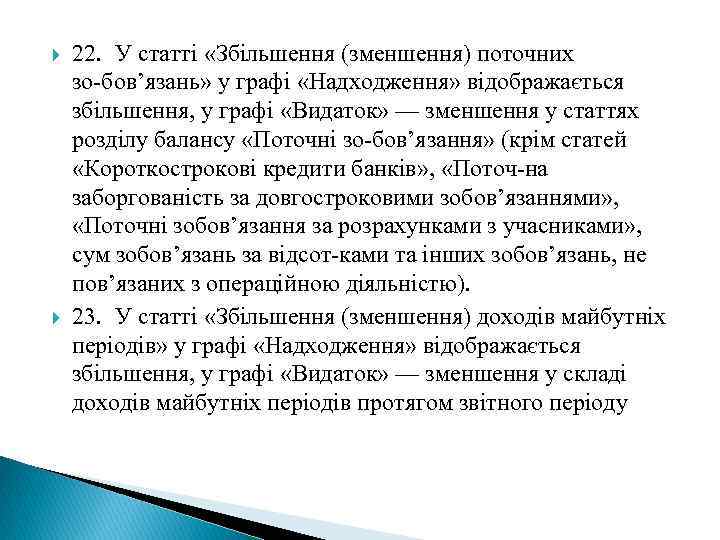 22. У статті «Збільшення (зменшення) поточних зо-бов’язань» у графі «Надходження» відображається збільшення, у графі «Видаток» — зменшення у статтях розділу балансу «Поточні зо-бов’язання» (крім статей «Короткострокові кредити банків», «Поточ-на заборгованість за довгостроковими зобов’язаннями», «Поточні зобов’язання за розрахунками з учасниками», сум зобов’язань за відсот-ками та інших зобов’язань, не пов’язаних з операційною діяльністю).

23. У статті «Збільшення (зменшення) доходів майбутніх періодів» у графі «Надходження» відображається збільшення, у графі «Видаток» — зменшення у складі доходів майбутніх періодів протягом звітного періоду